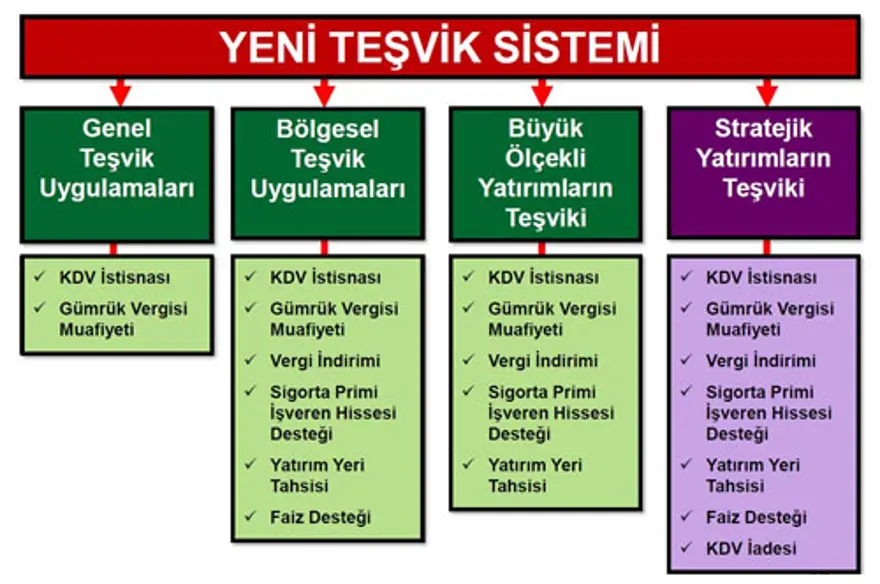 YENİ TEŞVİK SİSTEMİ

Genel Teşvik Uygulamaları

✓ KDV İstisnası
✓ Gümrük Vergisi Muafiyeti

Bölgesel Teşvik Uygulamaları

✓ KDV İstisnası
✓ Gümrük Vergisi Muafiyeti
✓ Vergi İndirimi
✓ Sigorta Primi İşveren Hissesi Desteği
✓ Yatırım Yeri Tahsisi
✓ Faiz Desteği

Büyük Ölçekli Yatırımların Teşviki

✓ KDV İstisnası
✓ Gümrük Vergisi Muafiyeti
✓ Vergi İndirimi
✓ Sigorta Primi İşveren Hissesi Desteği
✓ Yatırım Yeri Tahsisi

Stratejik Yatırımların Teşviki

✓ KDV İstisnası
✓ Gümrük Vergisi Muafiyeti
✓ Vergi İndirimi
✓ Sigorta Primi İşveren Hissesi Desteği
✓ Yatırım Yeri Tahsisi
✓ Faiz Desteği
✓ KDV İadesi